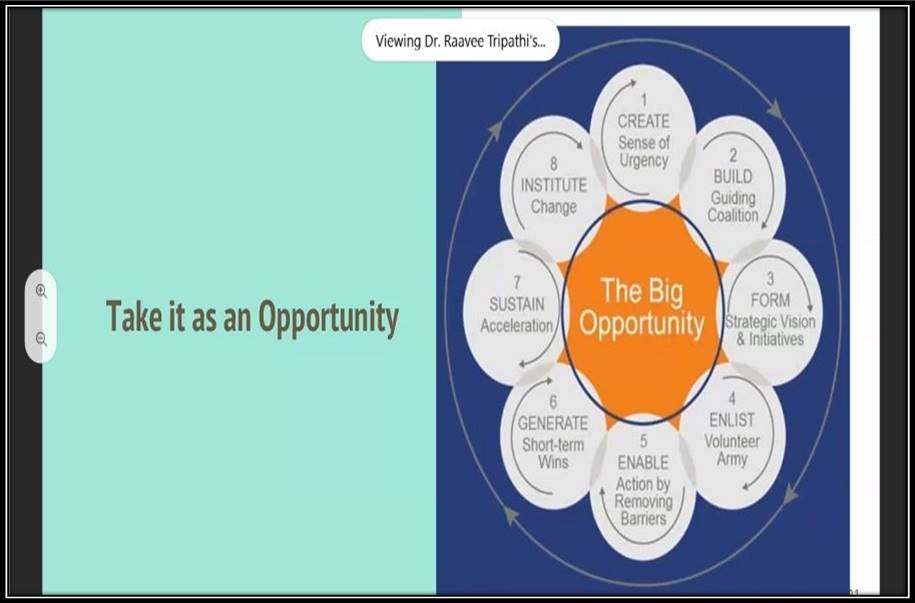 Viewing Dr. Raavee Tripathi's...

Take it as an Opportunity

The Big Opportunity

1
CREATE
Sense of Urgency

2
BUILD
Guiding Coalition

3
FORM
Strategic Vision & Initiatives

4
ENLIST
Volunteer Army

5
ENABLE
Action by Removing Barriers

6
GENERATE
Short-term Wins

7
SUSTAIN
Acceleration

8
INSTITUTE
Change